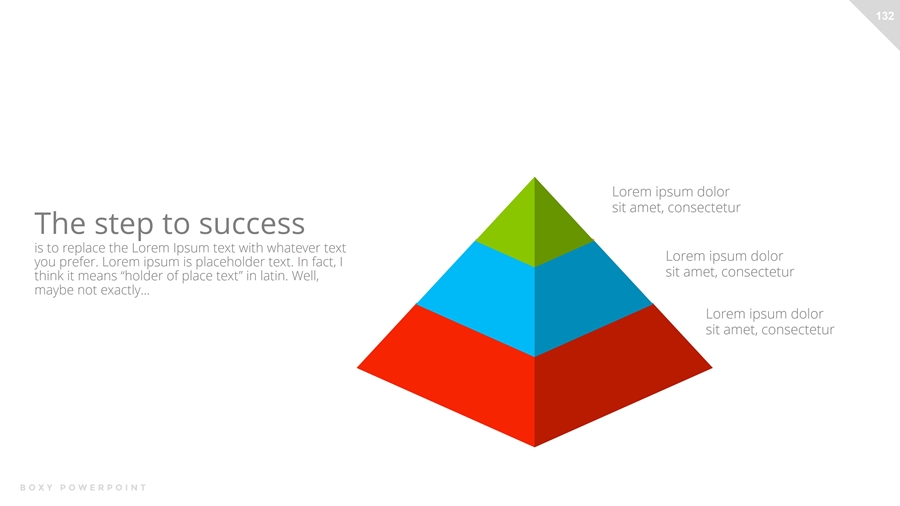 132

The step to success
is to replace the Lorem Ipsum text with whatever text you prefer. Lorem ipsum is placeholder text. In fact, I think it means “holder of place text” in latin. Well, maybe not exactly…

Lorem ipsum dolor sit amet, consectetur

Lorem ipsum dolor sit amet, consectetur

Lorem ipsum dolor sit amet, consectetur

BOXY POWERPOINT